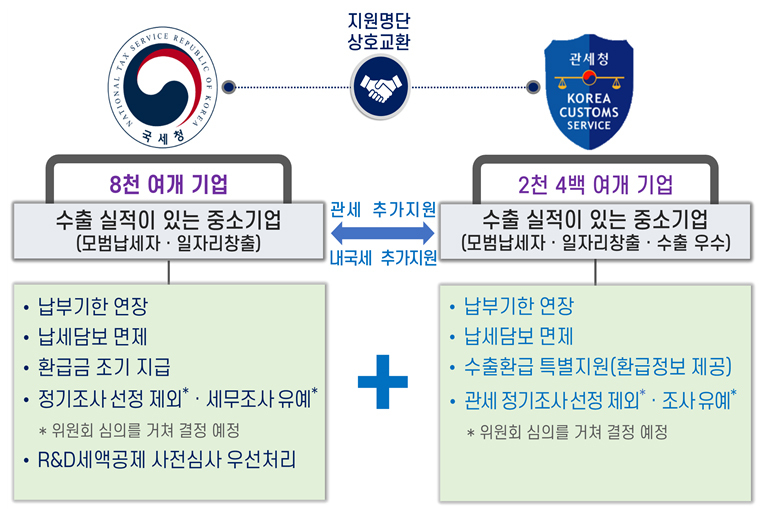 NATIONAL TAX SERVICE REPUBLIC OF KOREA
국세청

지원명단
상호교환

관세청
KOREA CUSTOMS SERVICE

8천 여개 기업

수출 실적이 있는 중소기업
(모범납세자 · 일자리창출)

관세 추가지원

내국세 추가지원

2천 4백 여개 기업

수출 실적이 있는 중소기업
(모범납세자 · 일자리창출 · 수출 우수)

• 납부기한 연장
• 납세담보 면제
• 환급금 조기 지급
• 정기조사 선정 제외* · 세무조사 유예*
* 위원회 심의를 거쳐 결정 예정
• R&D세액공제 사전심사 우선처리

+

• 납부기한 연장
• 납세담보 면제
• 수출환급 특별지원(환급정보 제공)
• 관세 정기조사 선정 제외* · 조사 유예*
* 위원회 심의를 거쳐 결정 예정